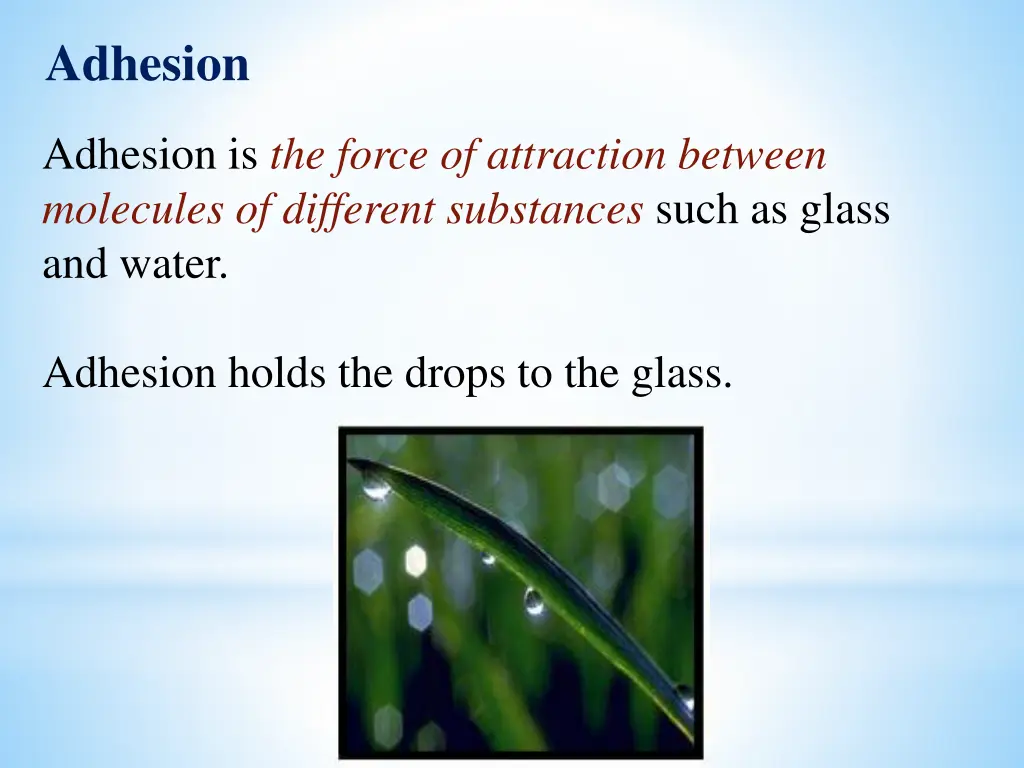 Adhesion

Adhesion is the force of attraction between molecules of different substances such as glass and water.

Adhesion holds the drops to the glass.